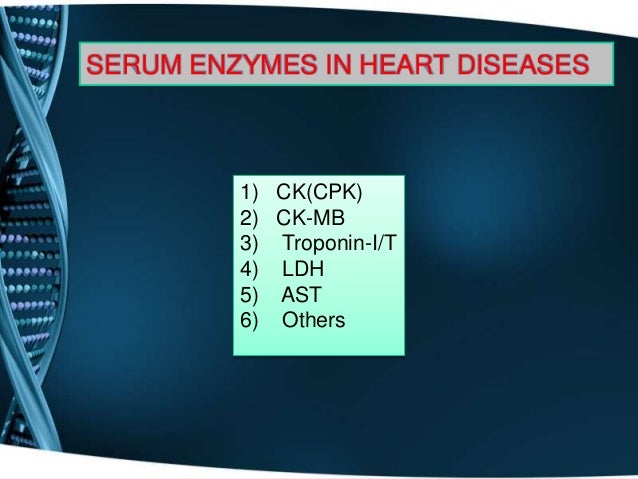 SERUM ENZYMES IN HEART DISEASES

1) CK(CPK)
2) CK-MB
3) Troponin-I/T
4) LDH
5) AST
6) Others